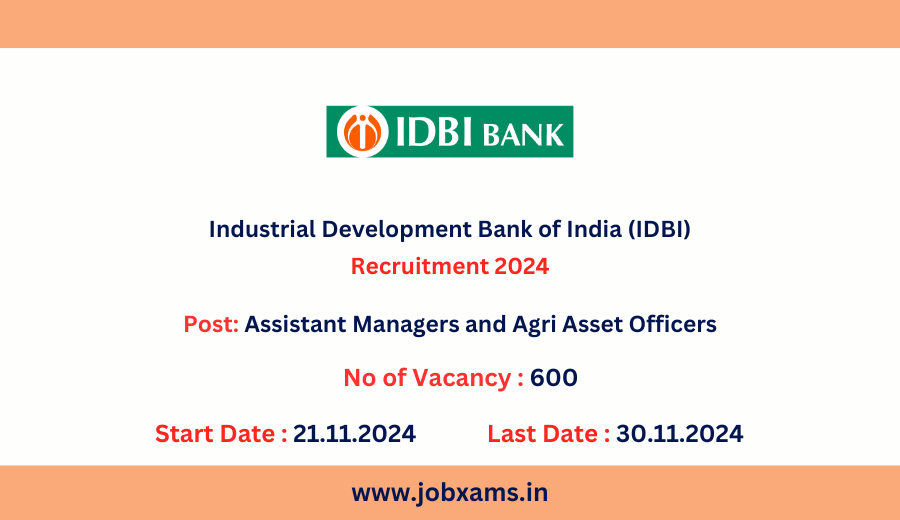 IDBI BANK

Industrial Development Bank of India (IDBI)
Recruitment 2024

Post: Assistant Managers and Agri Asset Officers

No of Vacancy : 600

Start Date : 21.11.2024 Last Date : 30.11.2024

www.jobxams.in